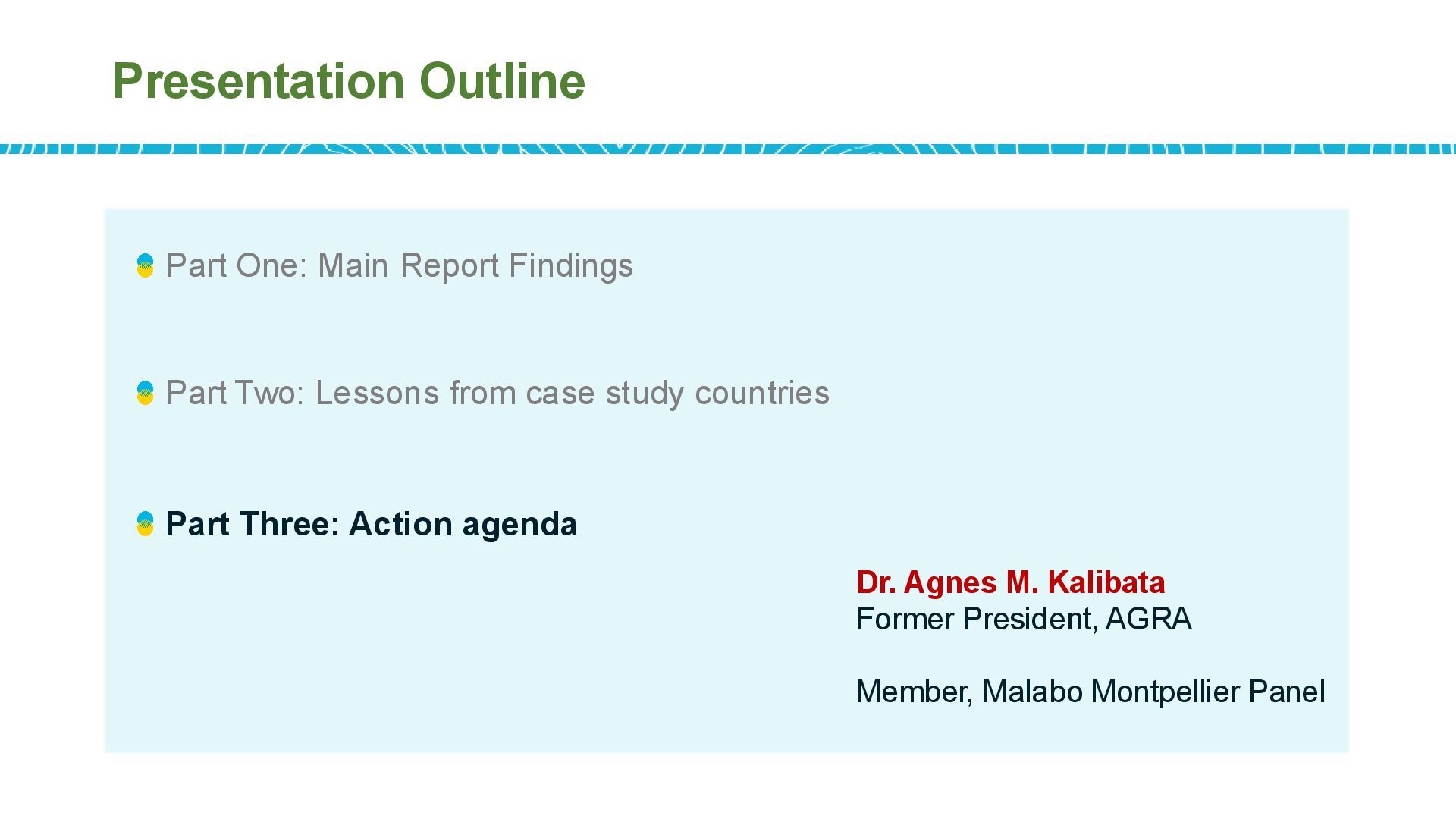 Presentation Outline

Part One: Main Report Findings

Part Two: Lessons from case study countries

Part Three: Action agenda

Dr. Agnes M. Kalibata
Former President, AGRA

Member, Malabo Montpellier Panel